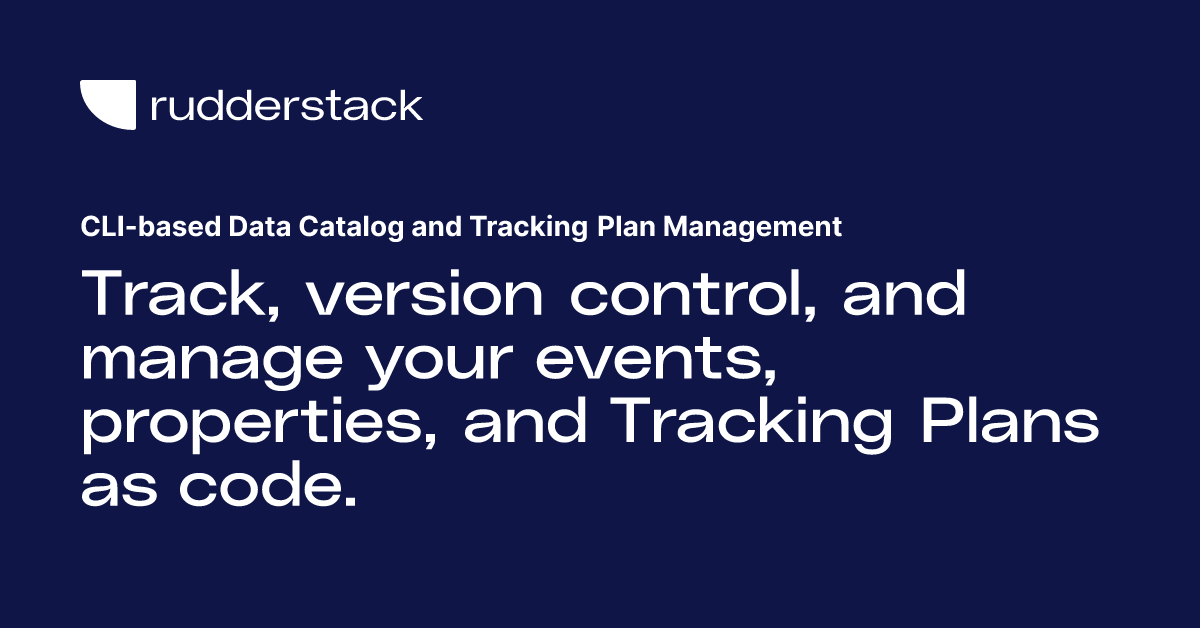 rudderstack

CLI-based Data Catalog and Tracking Plan Management

Track, version control, and manage your events, properties, and Tracking Plans as code.